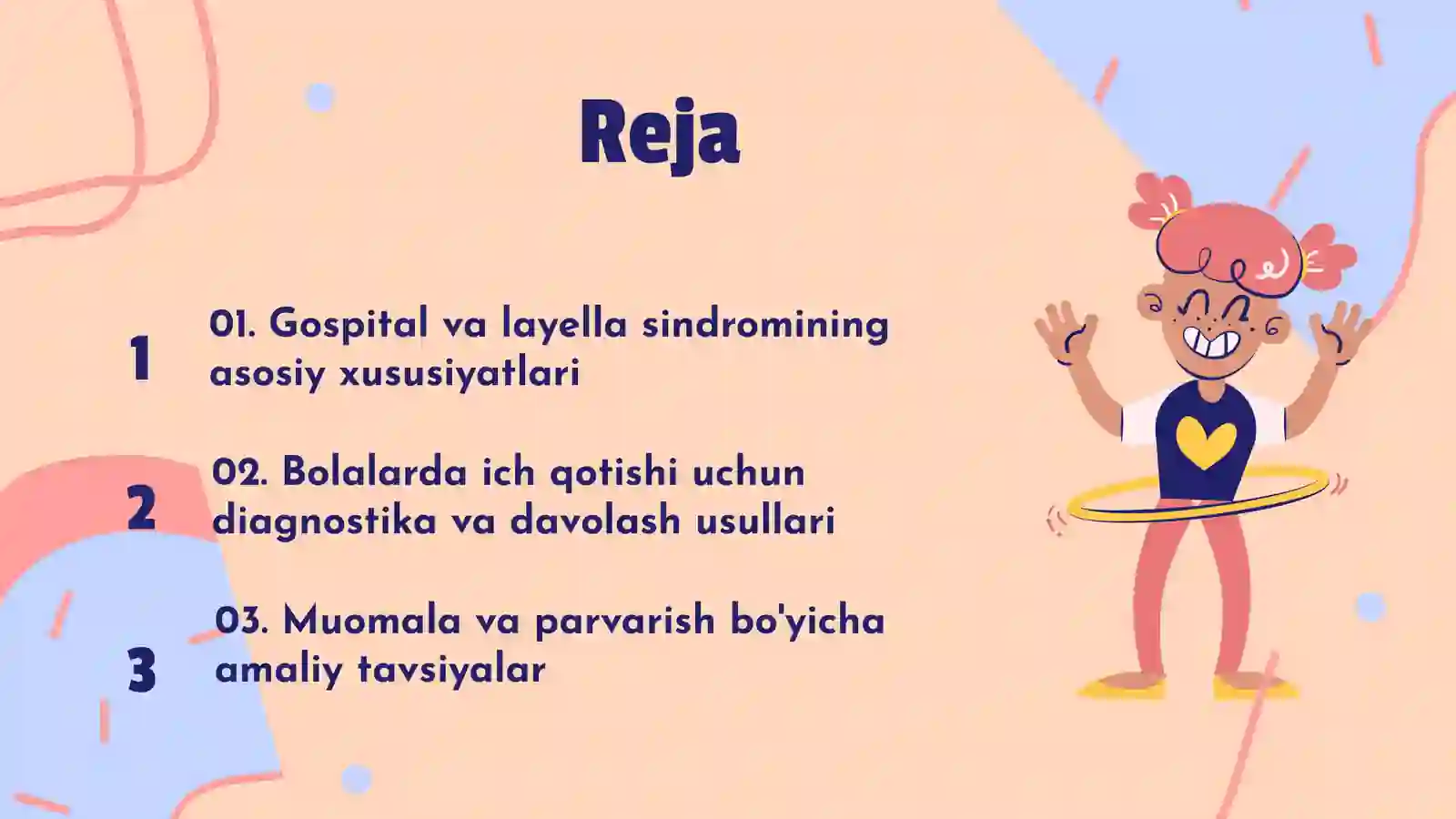 Reja

1
01. Gospital va layella sindromining asosiy xususiyatlari

2
02. Bolalarda ich qotishi uchun diagnostika va davolash usullari

3
03. Muomala va parvarish bo'yicha amaliy tavsiyalar